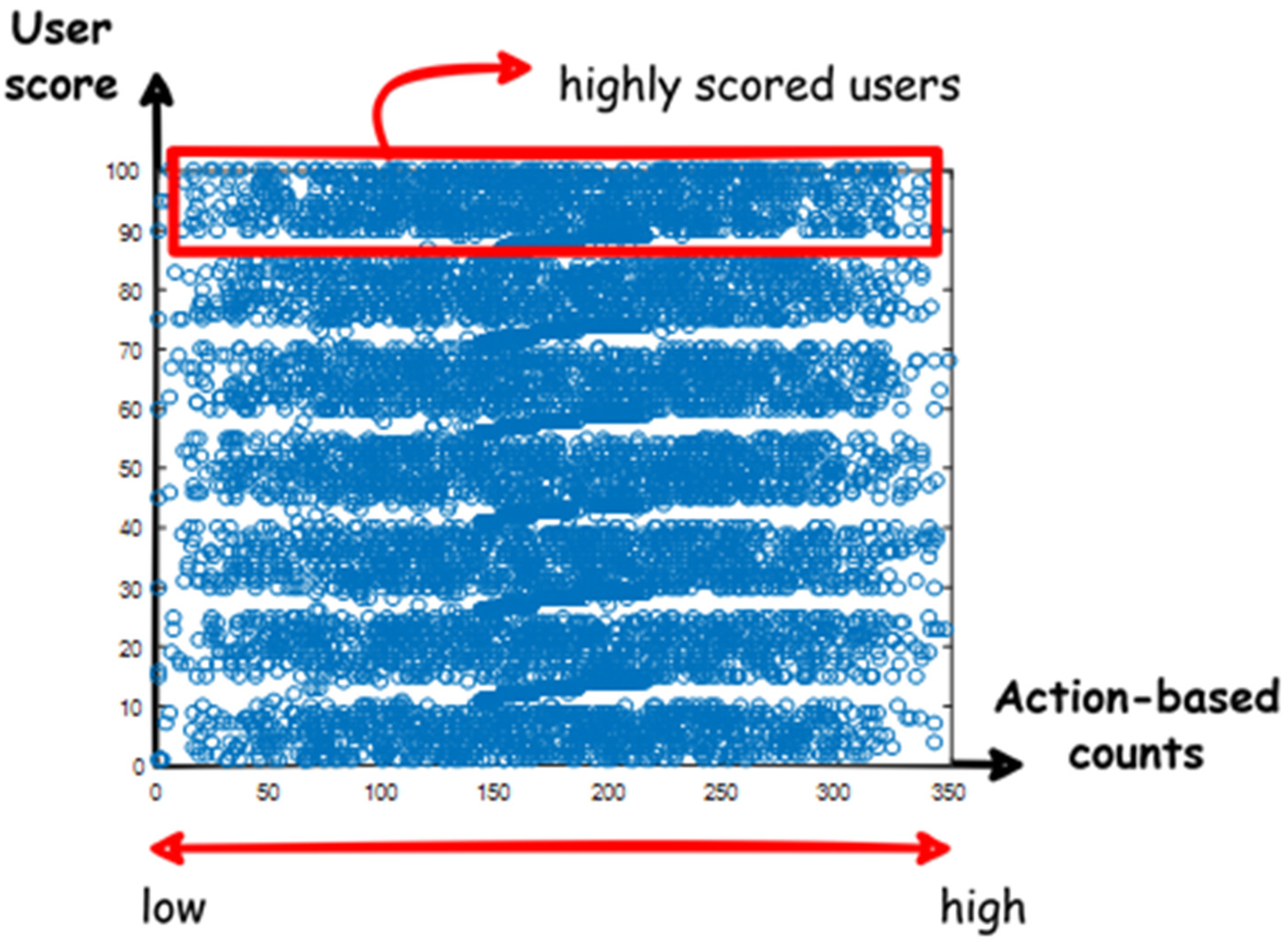 User score

highly scored users

100
90
80
70
60
50
40
30
20
10
0

0 50 100 150 200 250 300 350

Action-based counts

low

high